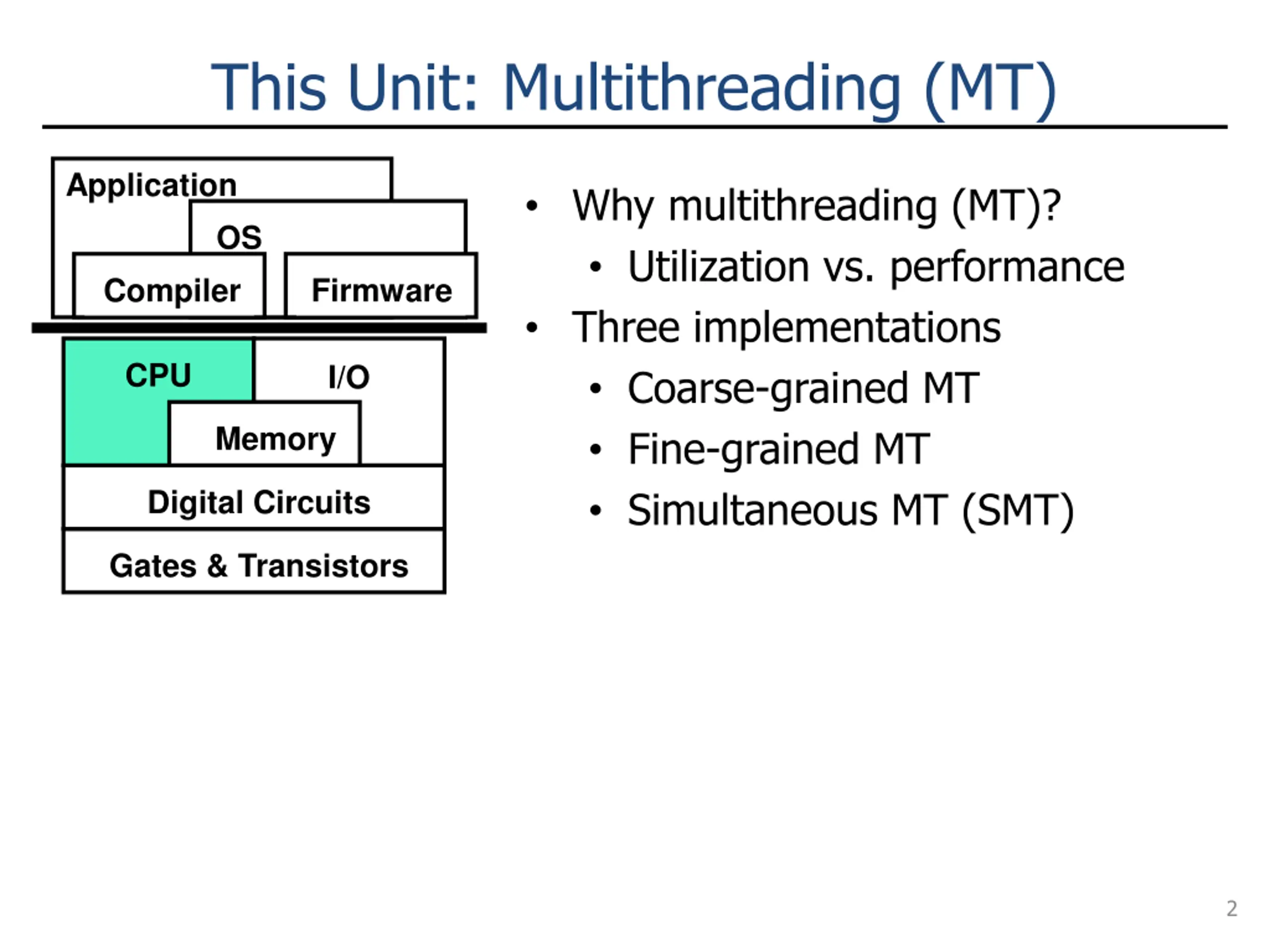 This Unit: Multithreading (MT)

Application
OS
Compiler
Firmware
CPU
I/O
Memory
Digital Circuits
Gates & Transistors

• Why multithreading (MT)?
  • Utilization vs. performance
• Three implementations
  • Coarse-grained MT
  • Fine-grained MT
  • Simultaneous MT (SMT)

2